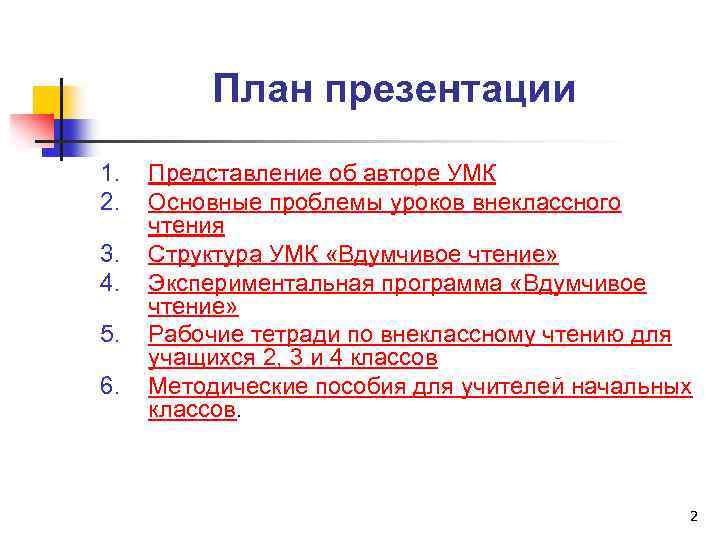 План презентации

1. Представление об авторе УМК
2. Основные проблемы уроков внеклассного чтения
3. Структура УМК «Вдумчивое чтение»
4. Экспериментальная программа «Вдумчивое чтение»
5. Рабочие тетради по внеклассному чтению для учащихся 2, 3 и 4 классов
6. Методические пособия для учителей начальных классов.

2